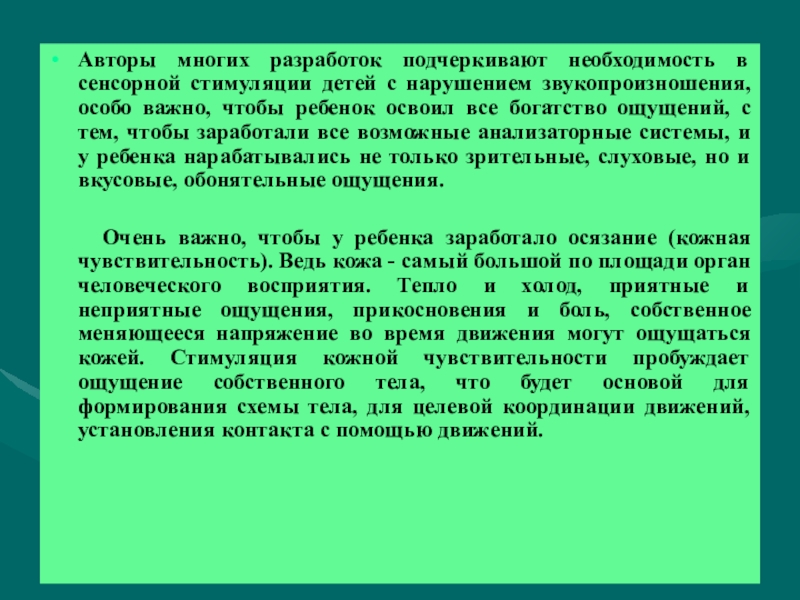 • Авторы многих разработок подчеркивают необходимость в сенсорной стимуляции детей с нарушением звукопроизношения, особо важно, чтобы ребенок освоил все богатство ощущений, с тем, чтобы заработали все возможные анализаторные системы, и у ребенка нарабатывались не только зрительные, слуховые, но и вкусовые, обонятельные ощущения.

Очень важно, чтобы у ребенка заработало осязание (кожная чувствительность). Ведь кожа - самый большой по площади орган человеческого восприятия. Тепло и холод, приятные и неприятные ощущения, прикосновения и боль, собственное меняющееся напряжение во время движения могут ощущаться кожей. Стимуляция кожной чувствительности пробуждает ощущение собственного тела, что будет основой для формирования схемы тела, для целевой координации движений, установления контакта с помощью движений.